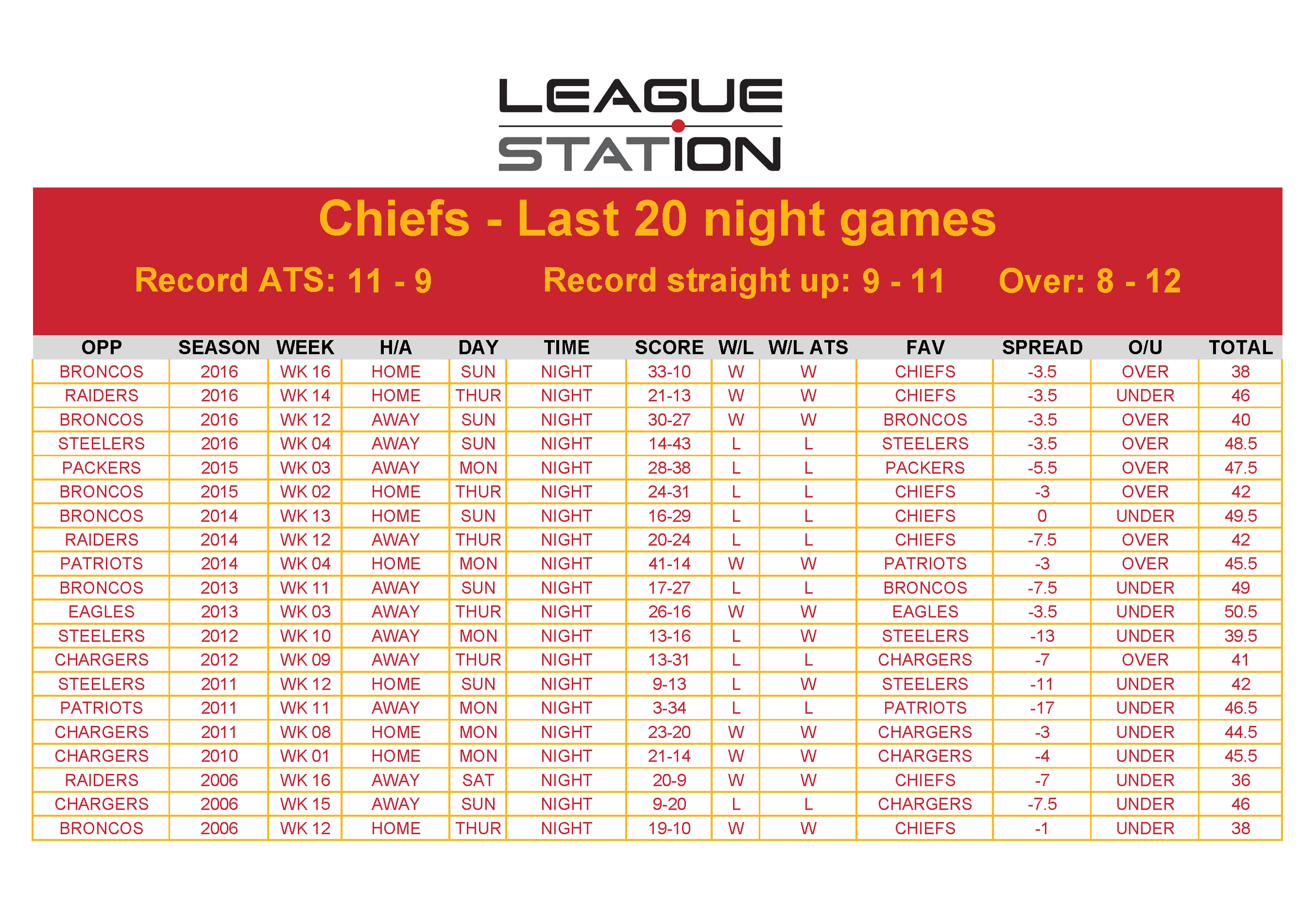 LEAGUE
STATION

Chiefs - Last 20 night games

Record ATS: 11 - 9 Record straight up: 9 - 11 Over: 8 - 12

| OPP | SEASON | WEEK | H/A | DAY | TIME | SCORE | W/L | W/L ATS | FAV | SPREAD | O/U | TOTAL |
|---|---|---|---|---|---|---|---|---|---|---|---|---|
| BRONCOS | 2016 | WK 16 | HOME | SUN | NIGHT | 33-10 | W | W | CHIEFS | -3.5 | OVER | 38 |
| RAIDERS | 2016 | WK 14 | HOME | THUR | NIGHT | 21-13 | W | W | CHIEFS | -3.5 | UNDER | 46 |
| BRONCOS | 2016 | WK 12 | AWAY | SUN | NIGHT | 30-27 | W | W | BRONCOS | -3.5 | OVER | 40 |
| STEELERS | 2016 | WK 04 | AWAY | SUN | NIGHT | 14-43 | L | L | STEELERS | -3.5 | OVER | 48.5 |
| PACKERS | 2015 | WK 03 | AWAY | MON | NIGHT | 28-38 | L | L | PACKERS | -5.5 | OVER | 47.5 |
| BRONCOS | 2015 | WK 02 | HOME | THUR | NIGHT | 24-31 | L | L | CHIEFS | -3 | OVER | 42 |
| BRONCOS | 2014 | WK 13 | HOME | SUN | NIGHT | 16-29 | L | L | CHIEFS | 0 | UNDER | 49.5 |
| RAIDERS | 2014 | WK 12 | AWAY | THUR | NIGHT | 20-24 | L | L | CHIEFS | -7.5 | OVER | 42 |
| PATRIOTS | 2014 | WK 04 | HOME | MON | NIGHT | 41-14 | W | W | PATRIOTS | -3 | OVER | 45.5 |
| BRONCOS | 2013 | WK 11 | AWAY | SUN | NIGHT | 17-27 | L | L | BRONCOS | -7.5 | UNDER | 49 |
| EAGLES | 2013 | WK 03 | AWAY | THUR | NIGHT | 26-16 | W | W | EAGLES | -3.5 | UNDER | 50.5 |
| STEELERS | 2012 | WK 10 | AWAY | MON | NIGHT | 13-16 | L | W | STEELERS | -13 | UNDER | 39.5 |
| CHARGERS | 2012 | WK 09 | AWAY | THUR | NIGHT | 13-31 | L | L | CHARGERS | -7 | OVER | 41 |
| STEELERS | 2011 | WK 12 | HOME | SUN | NIGHT | 9-13 | L | W | STEELERS | -11 | UNDER | 42 |
| PATRIOTS | 2011 | WK 11 | AWAY | MON | NIGHT | 3-34 | L | L | PATRIOTS | -17 | UNDER | 46.5 |
| CHARGERS | 2011 | WK 08 | HOME | MON | NIGHT | 23-20 | W | W | CHARGERS | -3 | UNDER | 44.5 |
| CHARGERS | 2010 | WK 01 | HOME | MON | NIGHT | 21-14 | W | W | CHARGERS | -4 | UNDER | 45.5 |
| RAIDERS | 2006 | WK 16 | AWAY | SAT | NIGHT | 20-9 | W | W | CHIEFS | -7 | UNDER | 36 |
| CHARGERS | 2006 | WK 15 | AWAY | SUN | NIGHT | 9-20 | L | L | CHARGERS | -7.5 | UNDER | 46 |
| BRONCOS | 2006 | WK 12 | HOME | THUR | NIGHT | 19-10 | W | W | CHIEFS | -1 | UNDER | 38 |